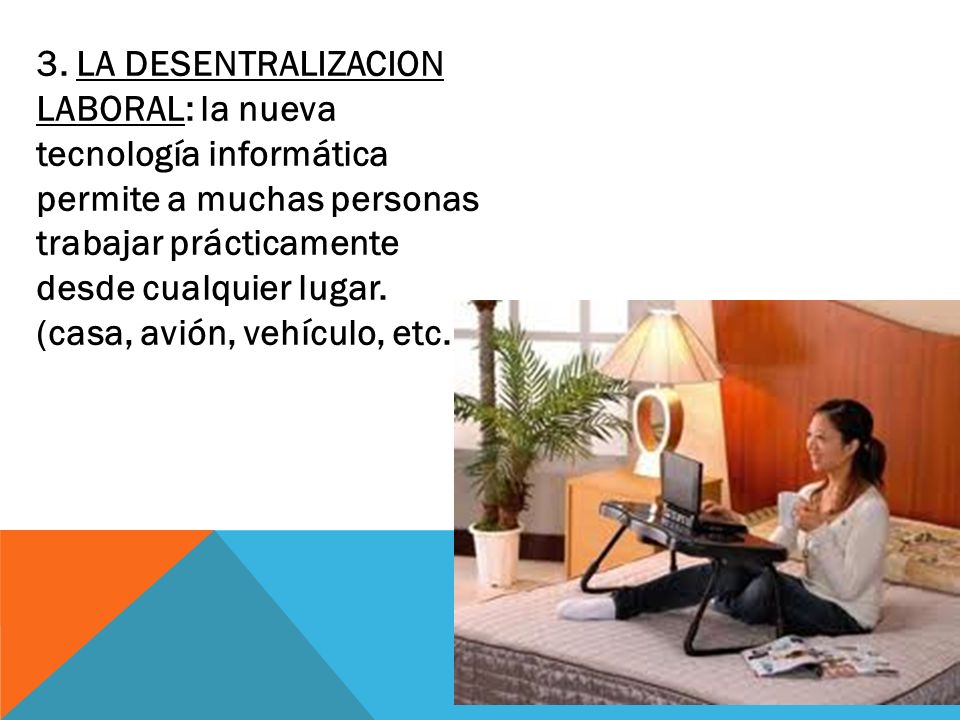 3. LA DESENTRALIZACION LABORAL: la nueva tecnología informática permite a muchas personas trabajar prácticamente desde cualquier lugar. (casa, avión, vehículo, etc.